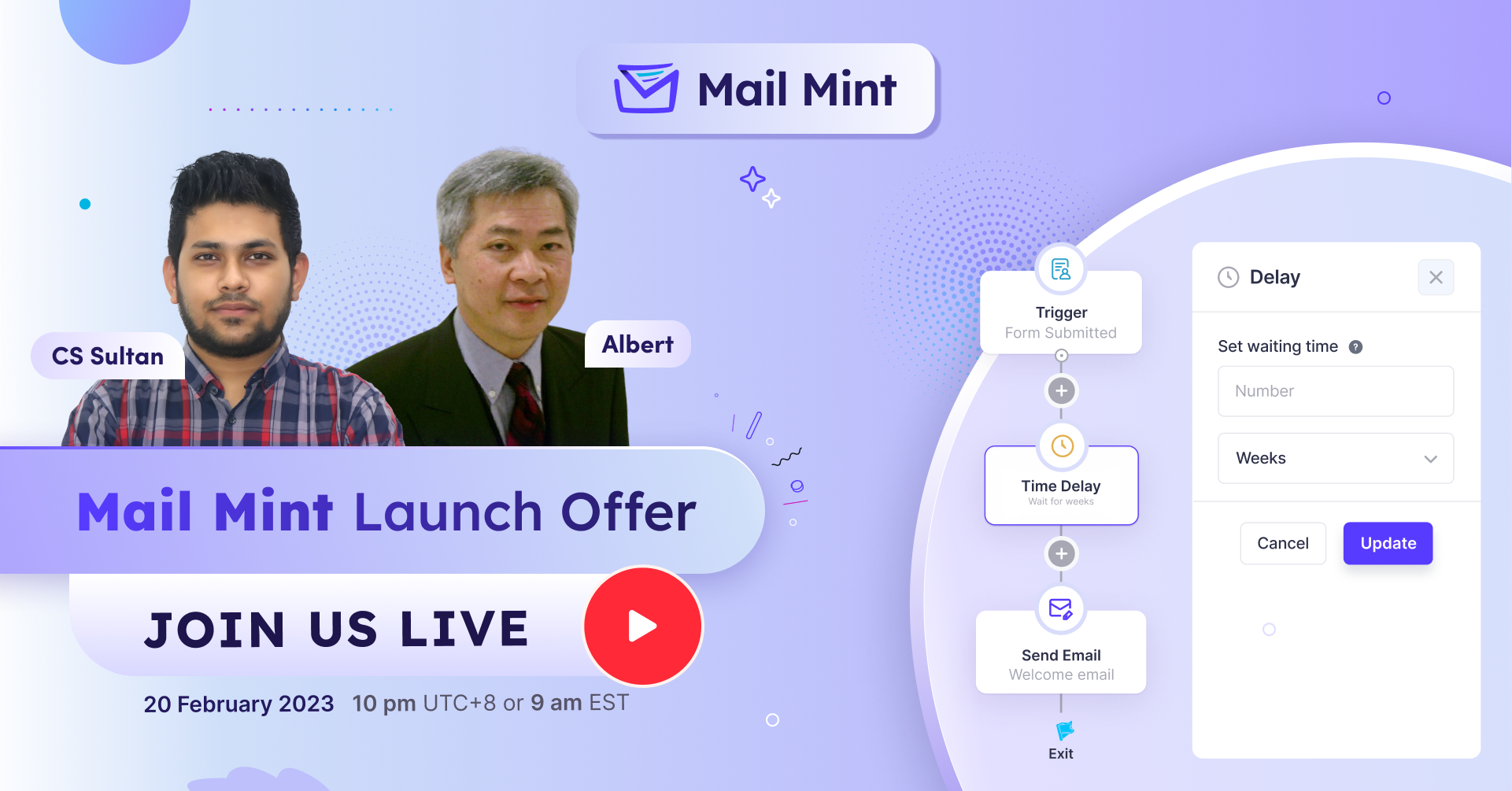 Mail Mint

CS Sultan

Albert

Mail Mint Launch Offer

JOIN US LIVE

20 February 2023 10 pm UTC+8 or 9 am EST

Trigger
Form Submitted

Time Delay
Wait for weeks

Send Email
Welcome email

Exit

Delay

Set waiting time

Number

Weeks

Cancel

Update